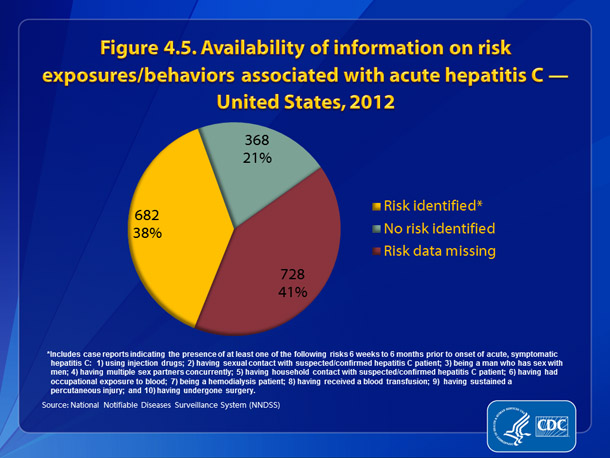 Figure 4.5. Availability of information on risk exposures/behaviors associated with acute hepatitis C — United States, 2012

368
21%

682
38%

728
41%

Risk identified*
No risk identified
Risk data missing

*Includes case reports indicating the presence of at least one of the following risks 6 weeks to 6 months prior to onset of acute, symptomatic hepatitis C: 1) using injection drugs; 2) having sexual contact with suspected/confirmed hepatitis C patient; 3) being a man who has sex with men; 4) having multiple sex partners concurrently; 5) having household contact with suspected/confirmed hepatitis C patient; 6) having had occupational exposure to blood; 7) being a hemodialysis patient; 8) having received a blood transfusion; 9) having sustained a percutaneous injury; and 10) having undergone surgery.

Source: National Notifiable Diseases Surveillance System (NNDSS)

CDC